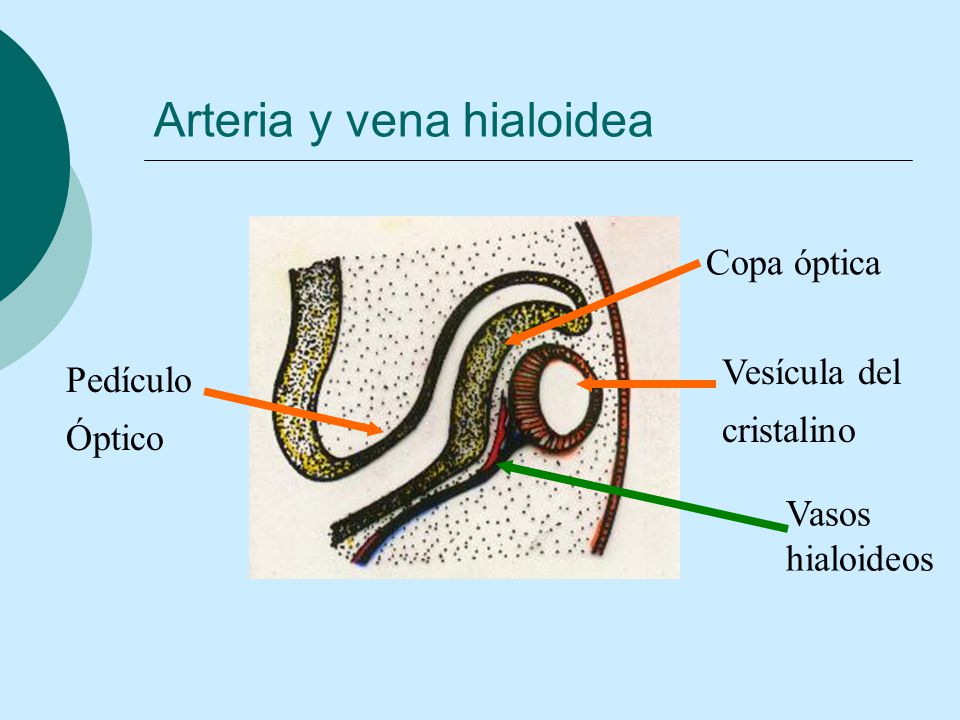 Arteria y vena hialoidea

Copa óptica

Pedículo Óptico

Vesícula del cristalino

Vasos hialoideos